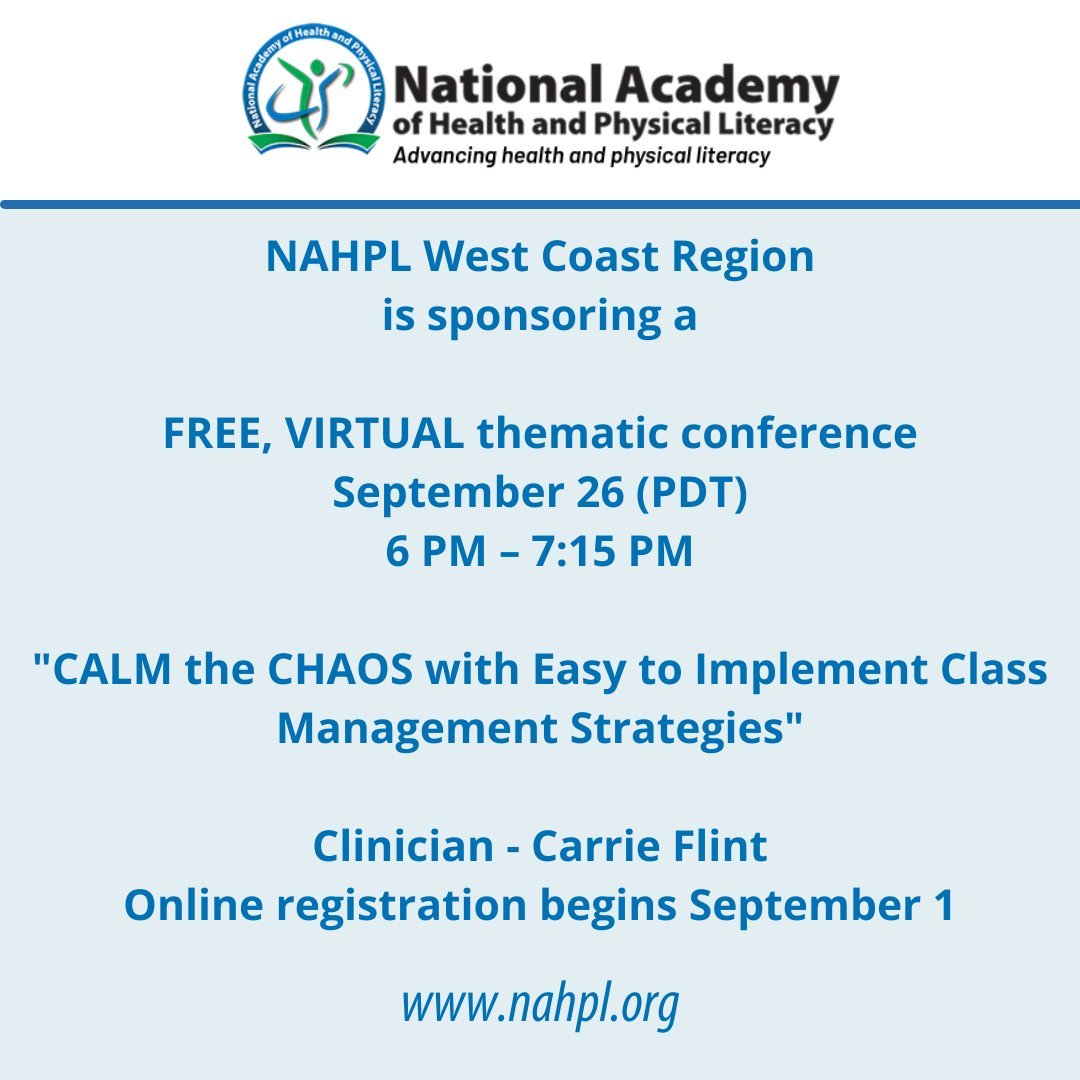 National Academy of Health and Physical Literacy

National Academy of Health and Physical Literacy
Advancing health and physical literacy

NAHPL West Coast Region
is sponsoring a

FREE, VIRTUAL thematic conference
September 26 (PDT)
6 PM – 7:15 PM

"CALM the CHAOS with Easy to Implement Class Management Strategies"

Clinician - Carrie Flint
Online registration begins September 1

www.nahpl.org